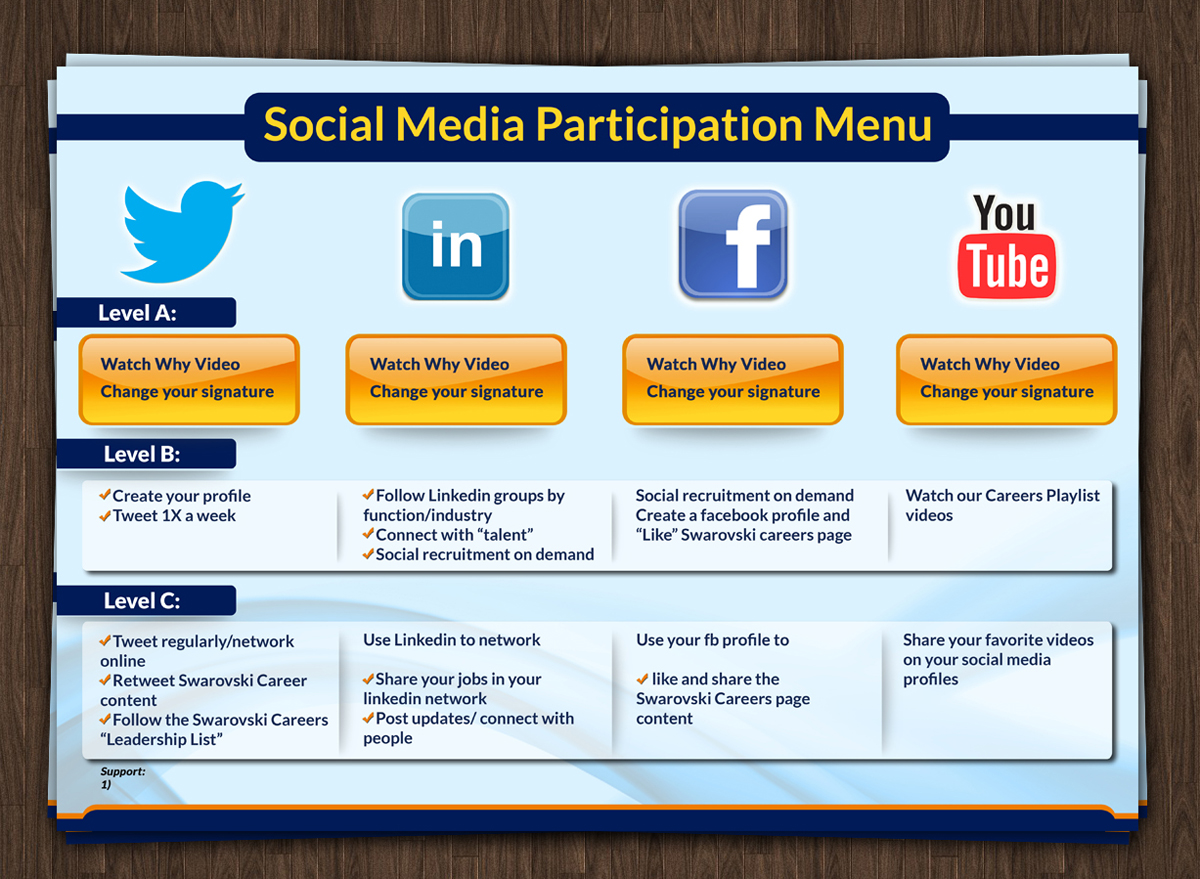 Social Media Participation Menu

in

f

You Tube

Level A:

Watch Why Video
Change your signature

Watch Why Video
Change your signature

Watch Why Video
Change your signature

Watch Why Video
Change your signature

Level B:

✔Create your profile
✔Tweet 1X a week

✔Follow Linkedin groups by function/industry
✔Connect with "talent"
✔Social recruitment on demand

Social recruitment on demand
Create a facebook profile and "Like" Swarovski careers page

Watch our Careers Playlist videos

Level C:

✔Tweet regularly/network online
✔Retweet Swarovski Career content
✔Follow the Swarovski Careers "Leadership List"

Use Linkedin to network

✔Share your jobs in your linkedin network
✔Post updates/ connect with people

Use your fb profile to

✔ like and share the Swarovski Careers page content

Share your favorite videos on your social media profiles

Support:
1)